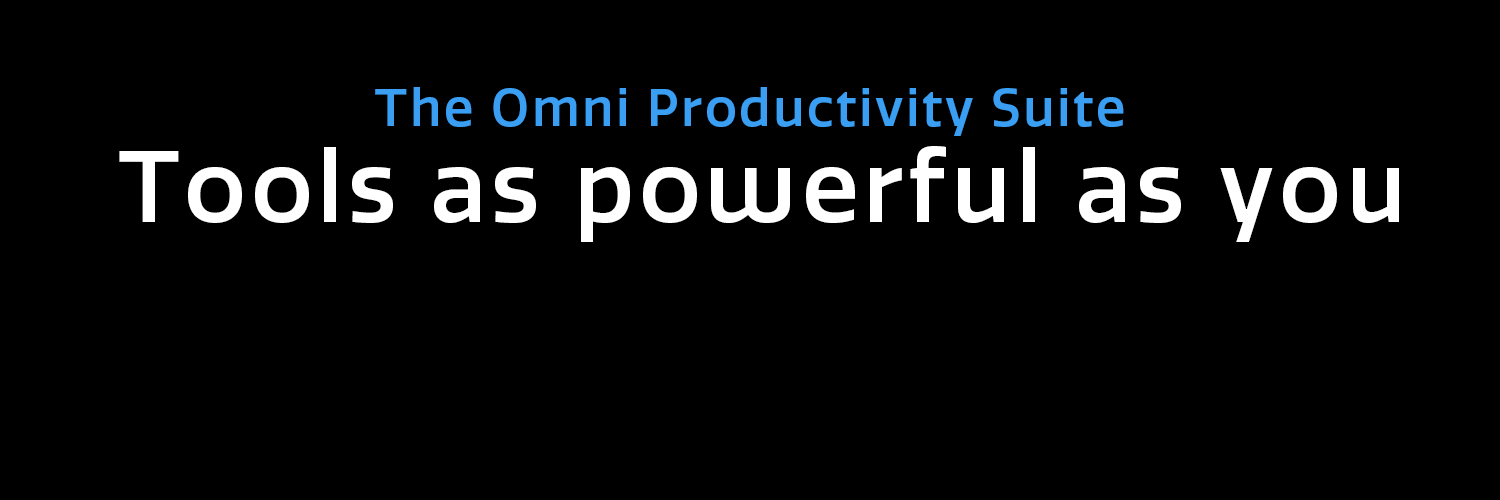 The Omni Productivity Suite
Tools as powerful as you